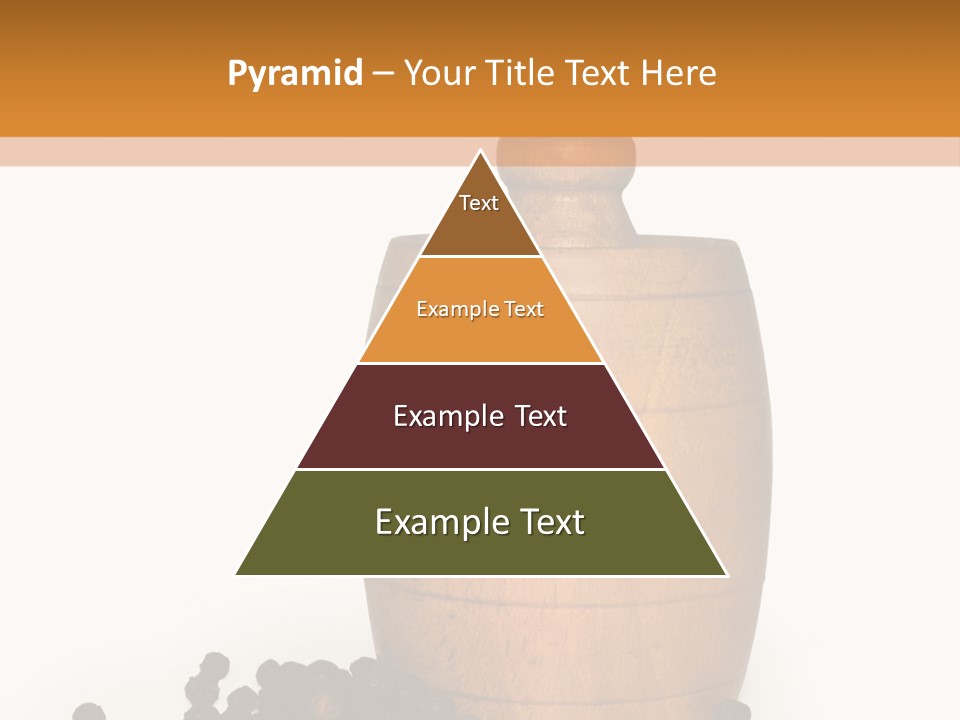 Pyramid – Your Title Text Here

Text

Example Text

Example Text

Example Text